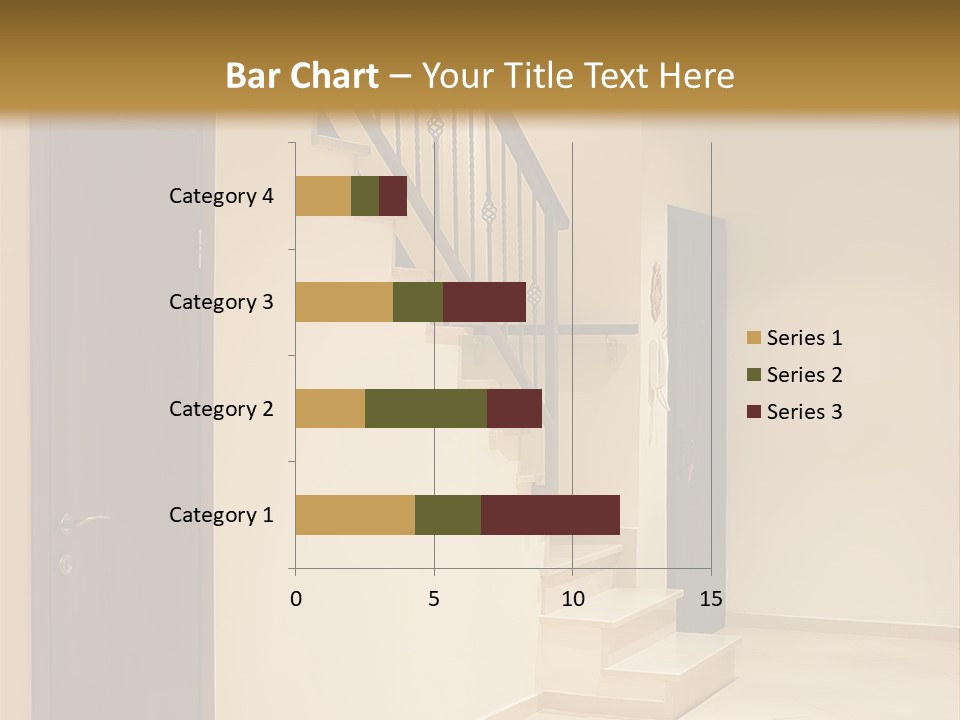 Bar Chart – Your Title Text Here

Category 4
Category 3
Category 2
Category 1

0
5
10
15

Series 1
Series 2
Series 3